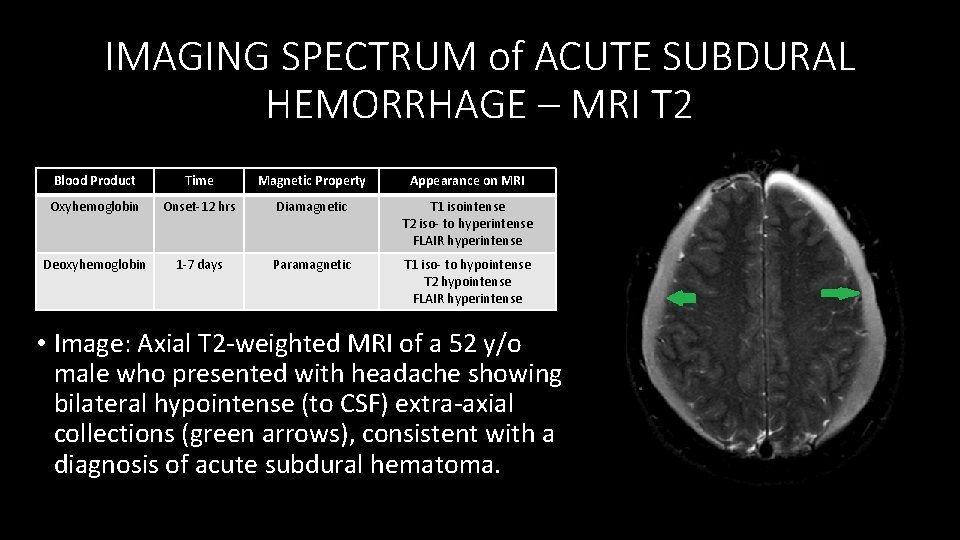 IMAGING SPECTRUM of ACUTE SUBDURAL HEMORRHAGE – MRI T2

| Blood Product | Time | Magnetic Property | Appearance on MRI |
|---|---|---|---|
| Oxyhemoglobin | Onset-12 hrs | Diamagnetic | T1 isointense T2 iso- to hyperintense FLAIR hyperintense |
| Deoxyhemoglobin | 1-7 days | Paramagnetic | T1 iso- to hypointense T2 hypointense FLAIR hyperintense |

• Image: Axial T2-weighted MRI of a 52 y/o male who presented with headache showing bilateral hypointense (to CSF) extra-axial collections (green arrows), consistent with a diagnosis of acute subdural hematoma.